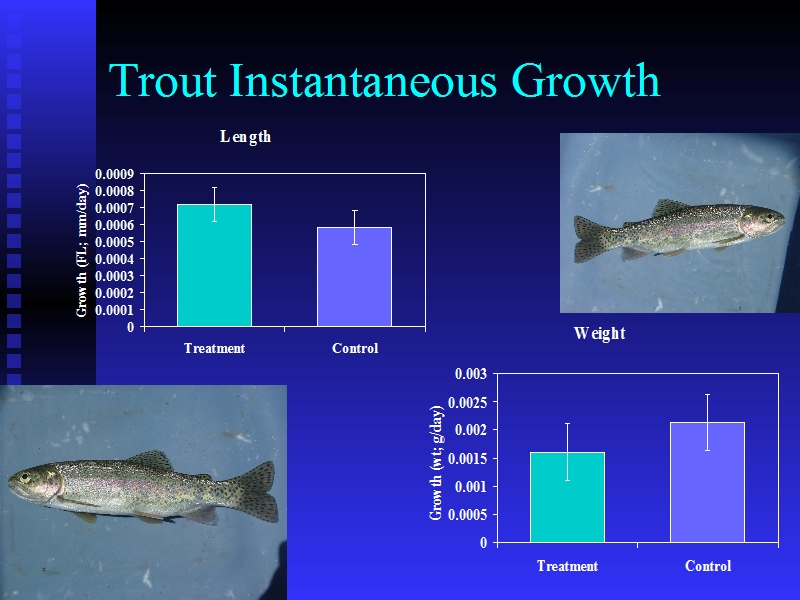 Trout Instantaneous Growth

Length

Growth (FL; mm/day)

0.0009
0.0008
0.0007
0.0006
0.0005
0.0004
0.0003
0.0002
0.0001
0

Treatment
Control

Weight

Growth (wt; g/day)

0.003
0.0025
0.002
0.0015
0.001
0.0005
0

Treatment
Control